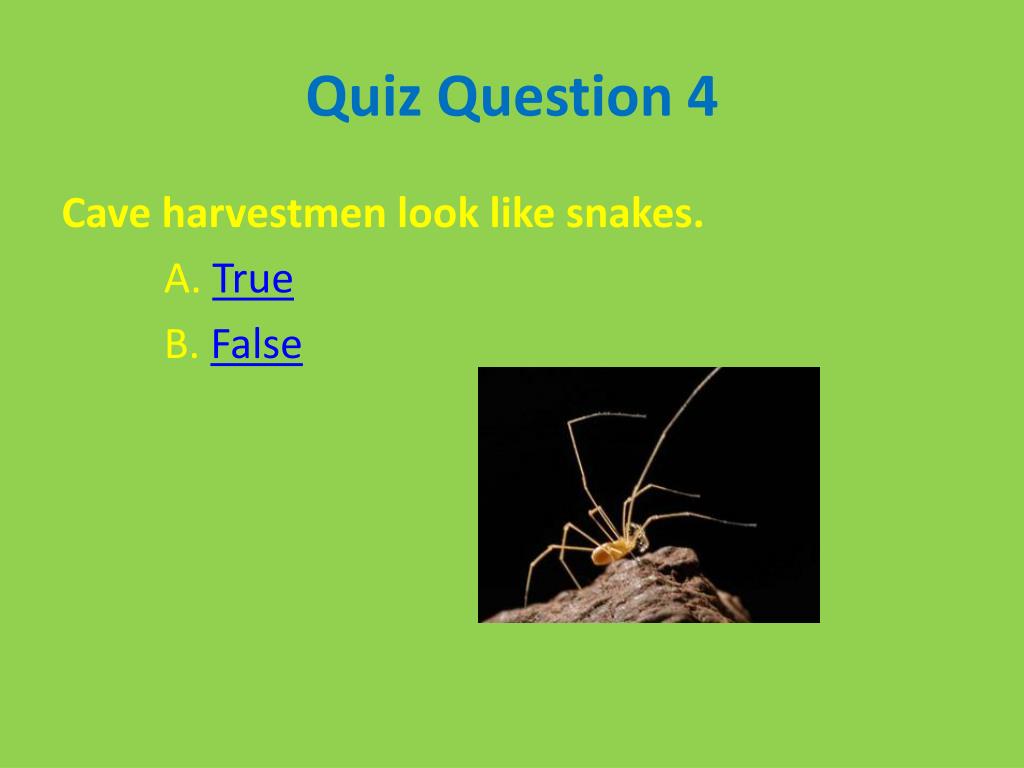 Quiz Question 4

Cave harvestmen look like snakes.

A. True

B. False